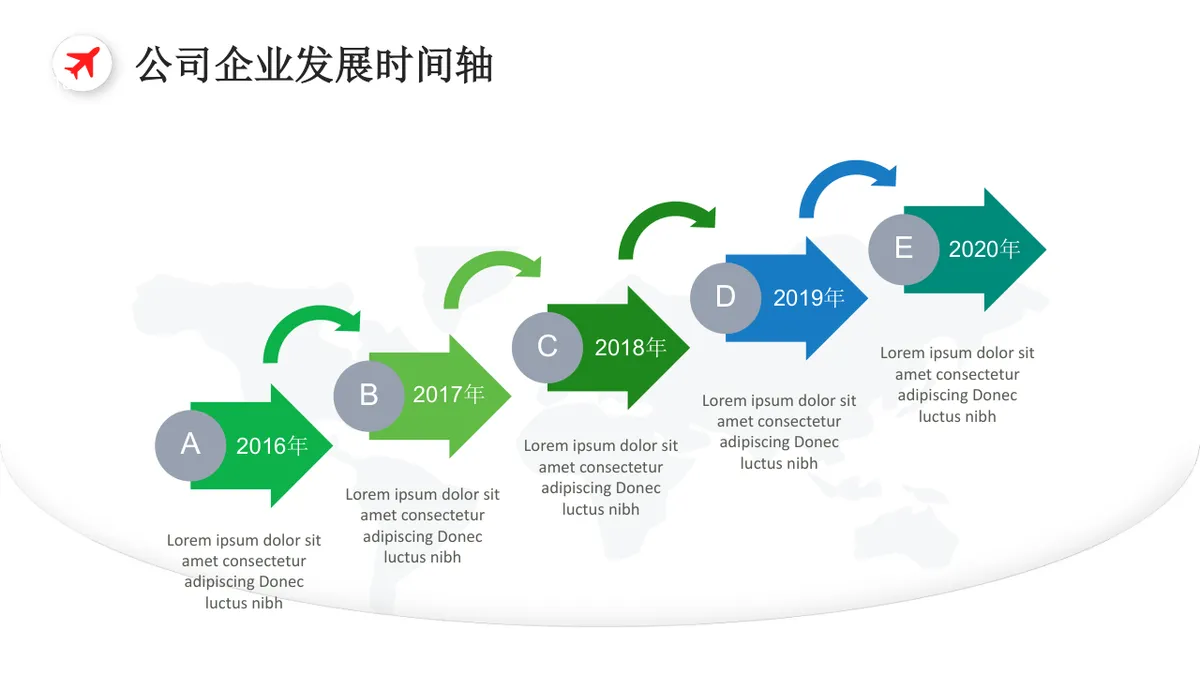 公司企业发展时间轴

A 2016年

Lorem ipsum dolor sit amet consectetur adipiscing Donec luctus nibh

B 2017年

Lorem ipsum dolor sit amet consectetur adipiscing Donec luctus nibh

C 2018年

Lorem ipsum dolor sit amet consectetur adipiscing Donec luctus nibh

D 2019年

Lorem ipsum dolor sit amet consectetur adipiscing Donec luctus nibh

E 2020年

Lorem ipsum dolor sit amet consectetur adipiscing Donec luctus nibh